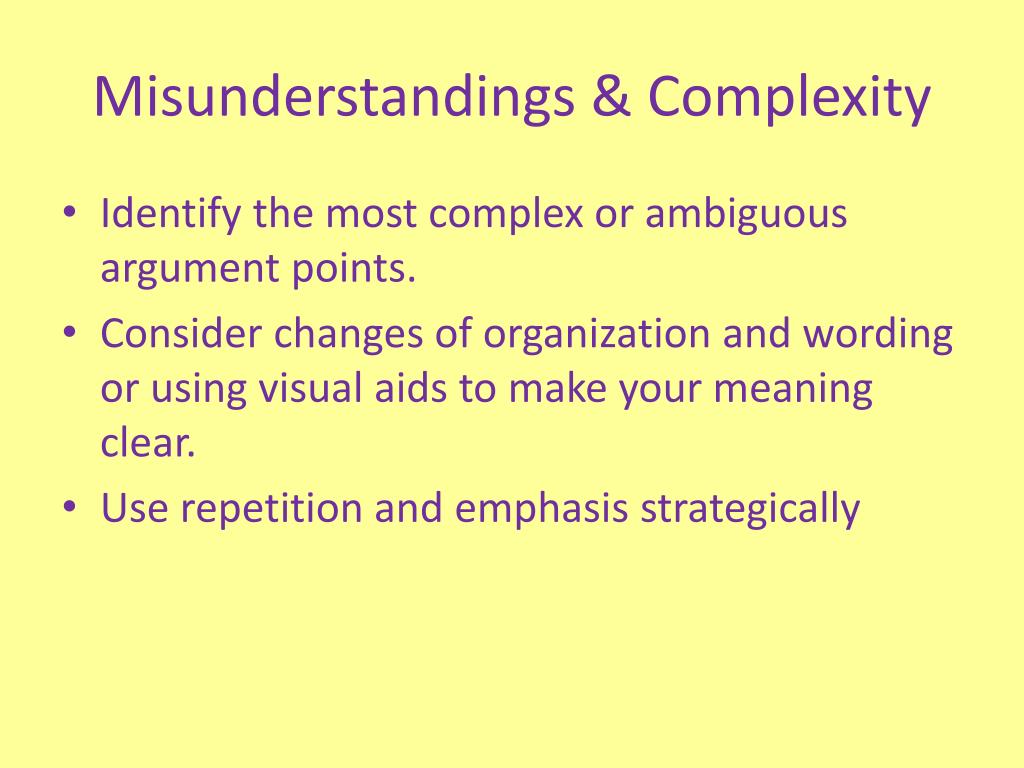 Misunderstandings & Complexity

• Identify the most complex or ambiguous argument points.
• Consider changes of organization and wording or using visual aids to make your meaning clear.
• Use repetition and emphasis strategically